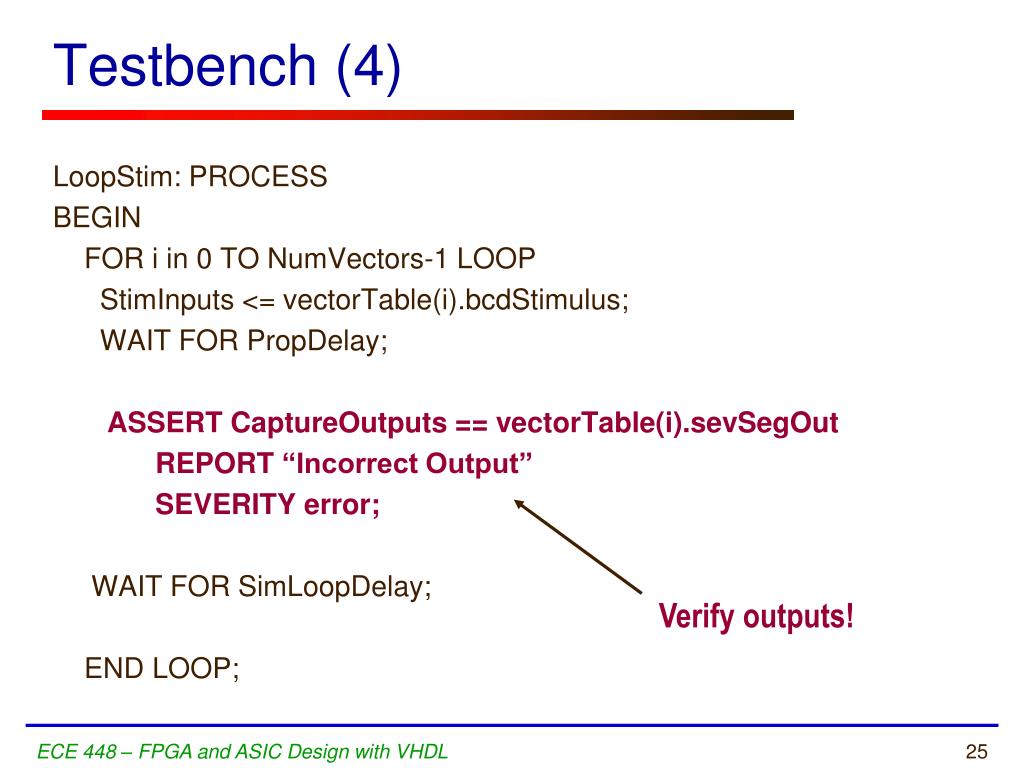 Testbench (4)

LoopStim: PROCESS
BEGIN
FOR i in 0 TO NumVectors-1 LOOP
StimInputs <= vectorTable(i).bcdStimulus;
WAIT FOR PropDelay;

ASSERT CaptureOutputs == vectorTable(i).sevSegOut
REPORT “Incorrect Output”
SEVERITY error;

WAIT FOR SimLoopDelay;

Verify outputs!

END LOOP;

ECE 448 – FPGA and ASIC Design with VHDL

25